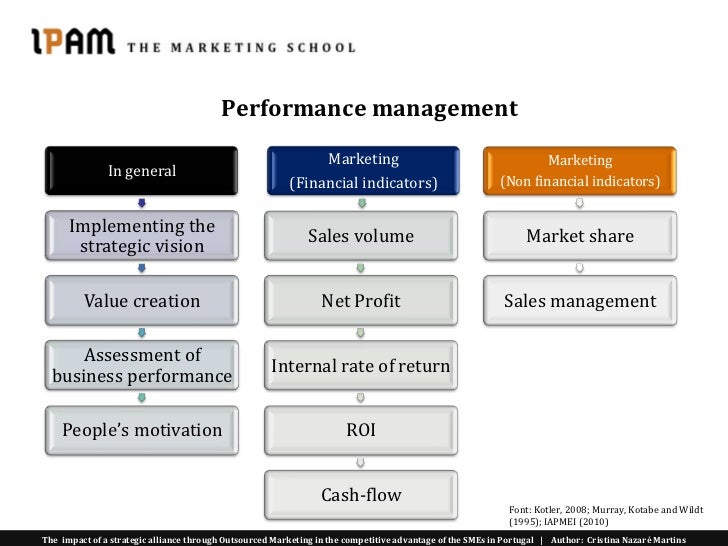 IPAM THE MARKETING SCHOOL

Performance management

In general

Implementing the strategic vision

Value creation

Assessment of business performance

People's motivation

Marketing (Financial indicators)

Sales volume

Net Profit

Internal rate of return

ROI

Cash-flow

Marketing (Non financial indicators)

Market share

Sales management

Font: Kotler, 2008; Murray, Kotabe and Wildt (1995); IAPMEI (2010)

The impact of a strategic alliance through Outsourced Marketing in the competitive advantage of the SMEs in Portugal | Author: Cristina Nazaré Martins